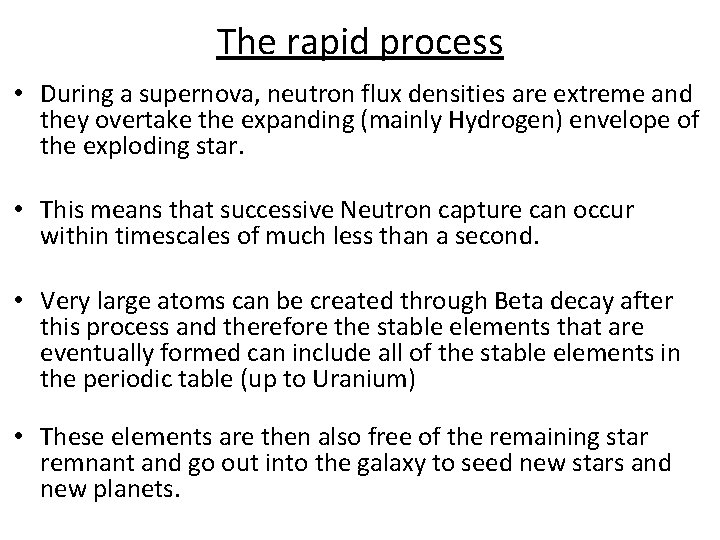 The rapid process

• During a supernova, neutron flux densities are extreme and they overtake the expanding (mainly Hydrogen) envelope of the exploding star.

• This means that successive Neutron capture can occur within timescales of much less than a second.

• Very large atoms can be created through Beta decay after this process and therefore the stable elements that are eventually formed can include all of the stable elements in the periodic table (up to Uranium)

• These elements are then also free of the remaining star remnant and go out into the galaxy to seed new stars and new planets.